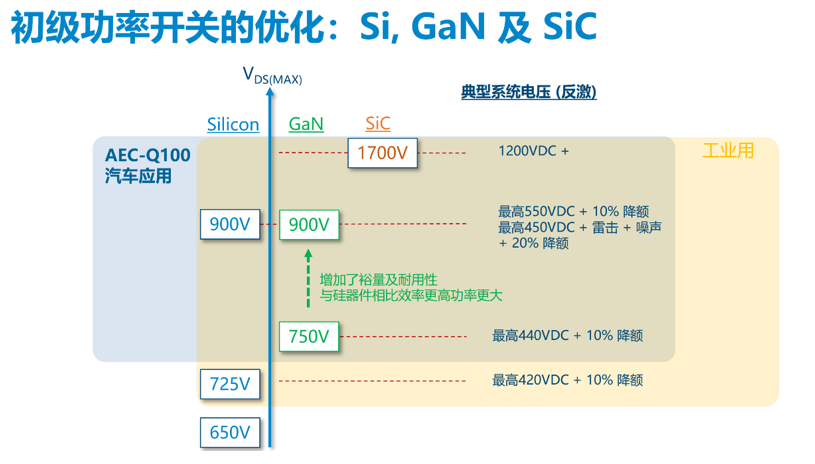 初级功率开关的优化：Si, GaN 及 SiC

$V_{DS(MAX)}$

典型系统电压 (反激)

Silicon GaN SiC

AEC-Q100
汽车应用

工业用

1700V

1200VDC +

900V

900V

最高550VDC + 10% 降额
最高450VDC + 雷击 + 噪声 + 20% 降额

增加了裕量及耐用性
与硅器件相比效率更高功率更大

750V

最高440VDC + 10% 降额

725V

最高420VDC + 10% 降额

650V